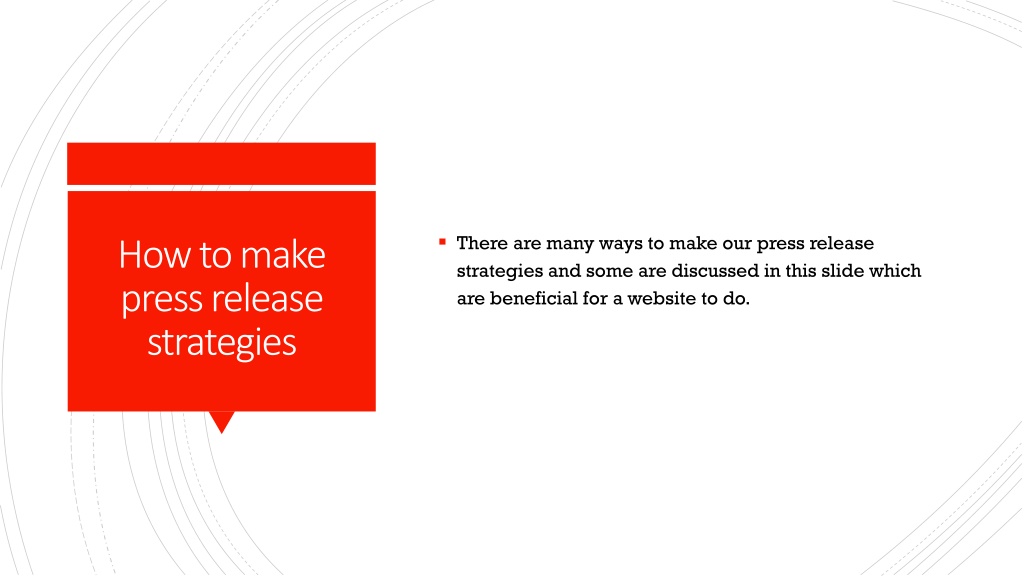 How to make press release strategies

There are many ways to make our press release strategies and some are discussed in this slide which are beneficial for a website to do.